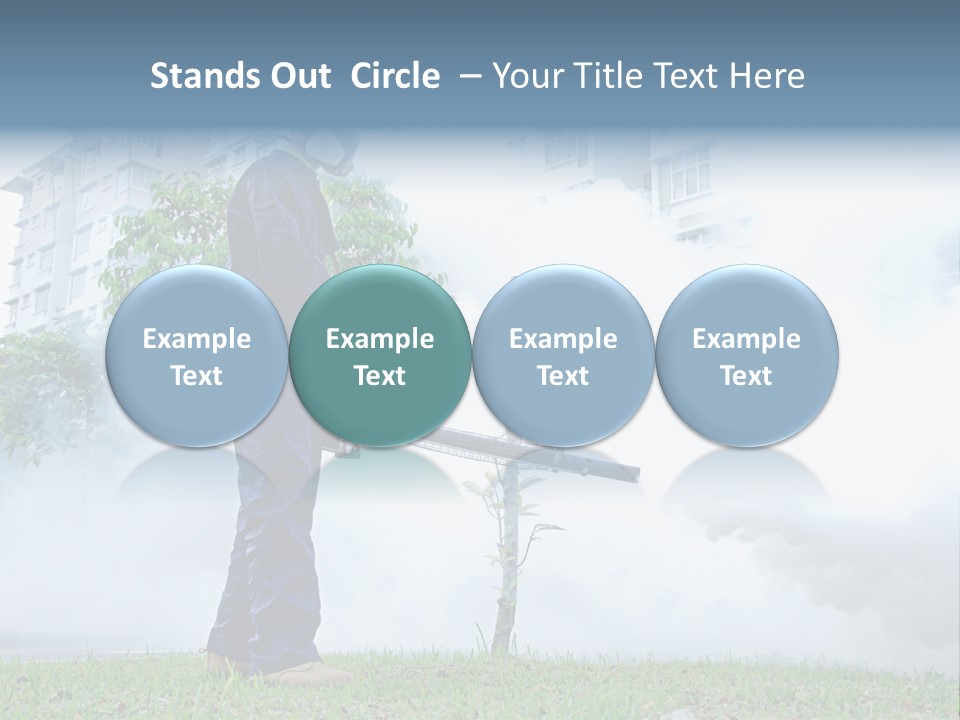 Stands Out Circle – Your Title Text Here

Example Text

Example Text

Example Text

Example Text